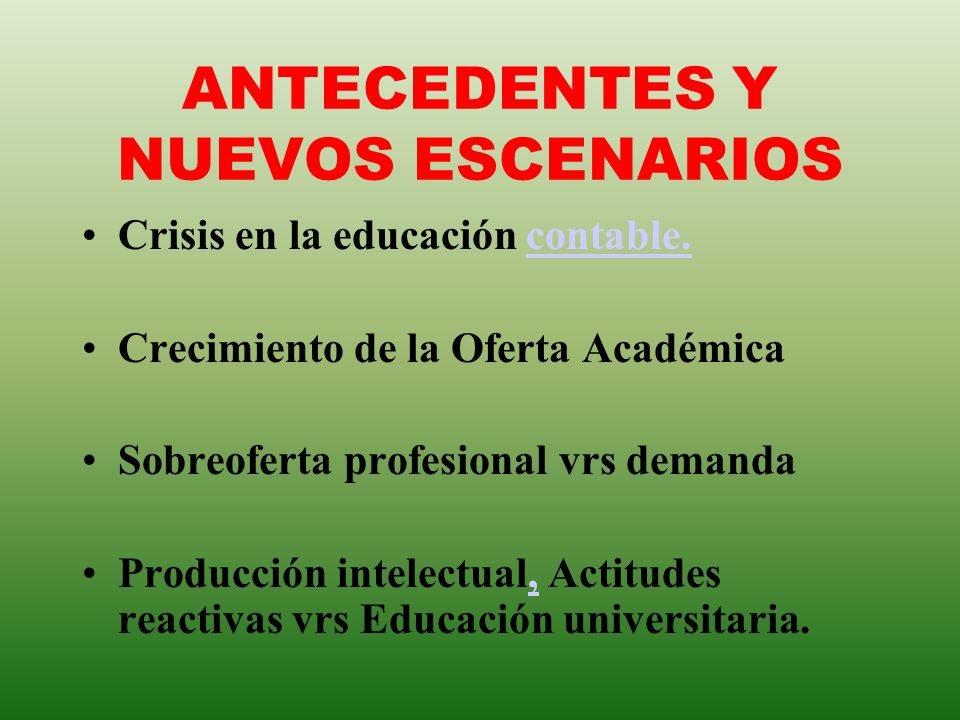 ANTECEDENTES Y NUEVOS ESCENARIOS

• Crisis en la educación contable.

• Crecimiento de la Oferta Académica

• Sobreoferta profesional vrs demanda

• Producción intelectual, Actitudes reactivas vrs Educación universitaria.